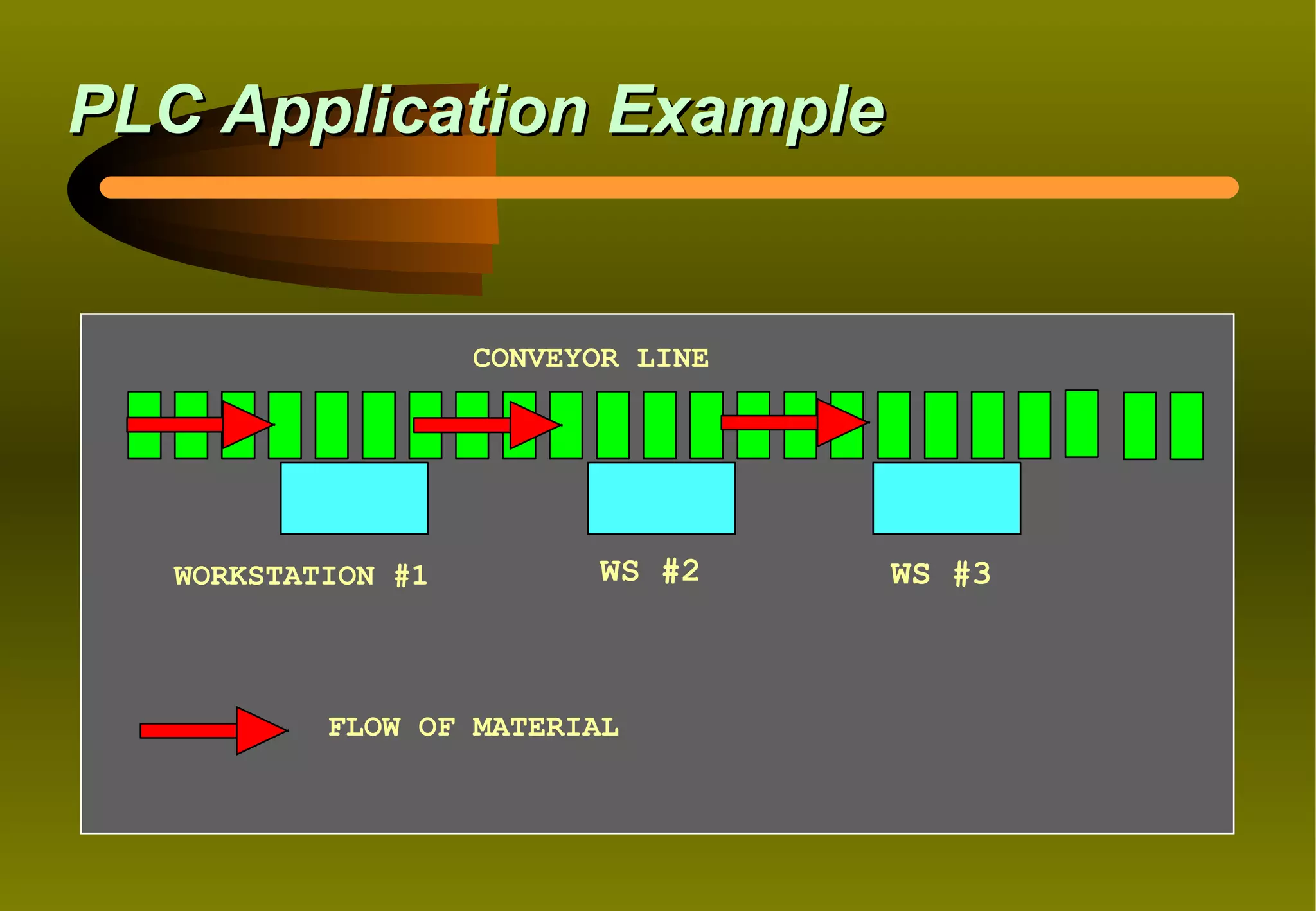 PLC Application Example

CONVEYOR LINE

WORKSTATION #1

WS #2

WS #3

FLOW OF MATERIAL